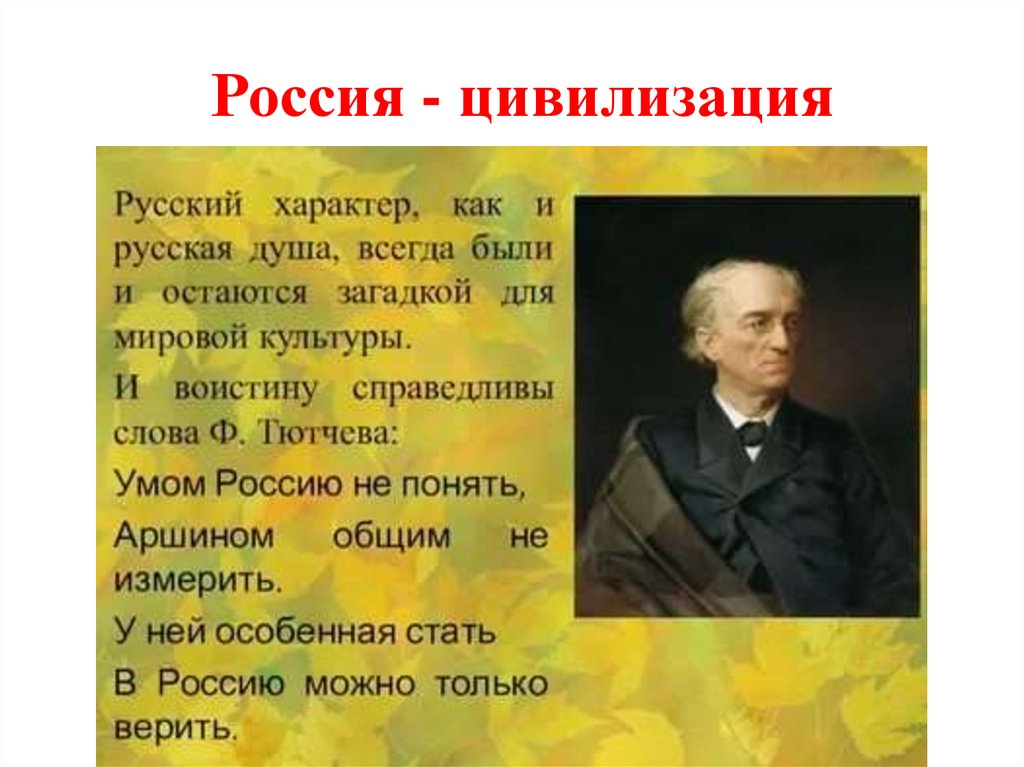 Россия - цивилизация

Русский характер, как и русская душа, всегда были и остаются загадкой для мировой культуры.

И воистину справедливы слова Ф. Тютчева:

Умом Россию не понять,

Аршином общим не измерить.

У ней особенная стать

В Россию можно только верить.